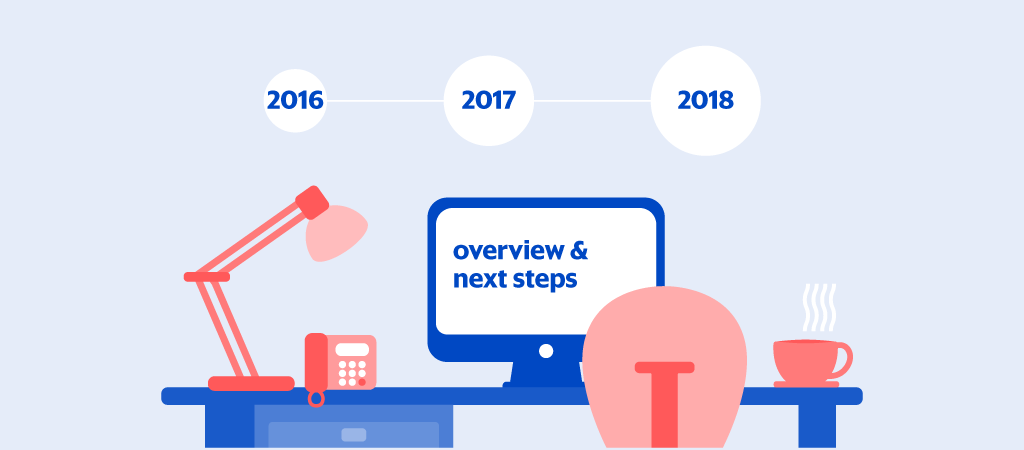 2016
2017
2018

overview & next steps